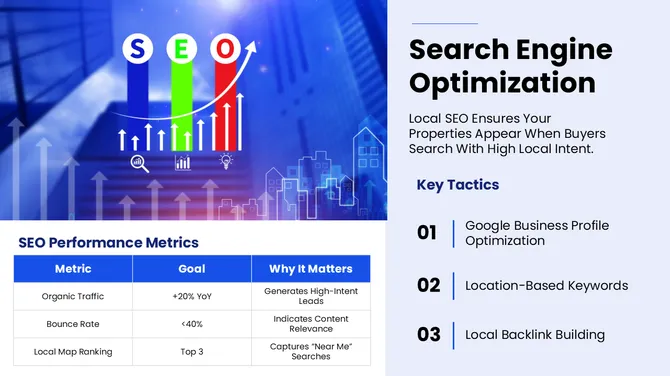 S E O

SEO Performance Metrics

| Metric | Goal | Why It Matters |
|---|---|---|
| Organic Traffic | +20% YoY | Generates High-Intent Leads |
| Bounce Rate | <40% | Indicates Content Relevance |
| Local Map Ranking | Top 3 | Captures "Near Me" Searches |

Search Engine Optimization

Local SEO Ensures Your Properties Appear When Buyers Search With High Local Intent.

Key Tactics

01 Google Business Profile Optimization

02 Location-Based Keywords

03 Local Backlink Building